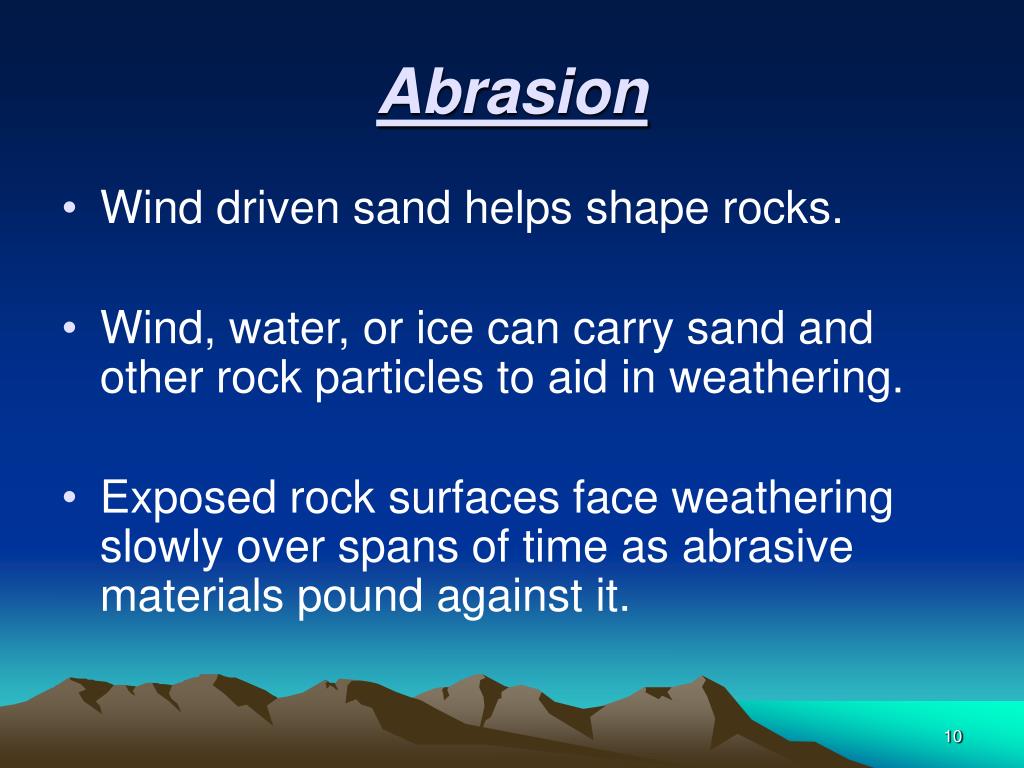 Abrasion

• Wind driven sand helps shape rocks.

• Wind, water, or ice can carry sand and other rock particles to aid in weathering.

• Exposed rock surfaces face weathering slowly over spans of time as abrasive materials pound against it.

10